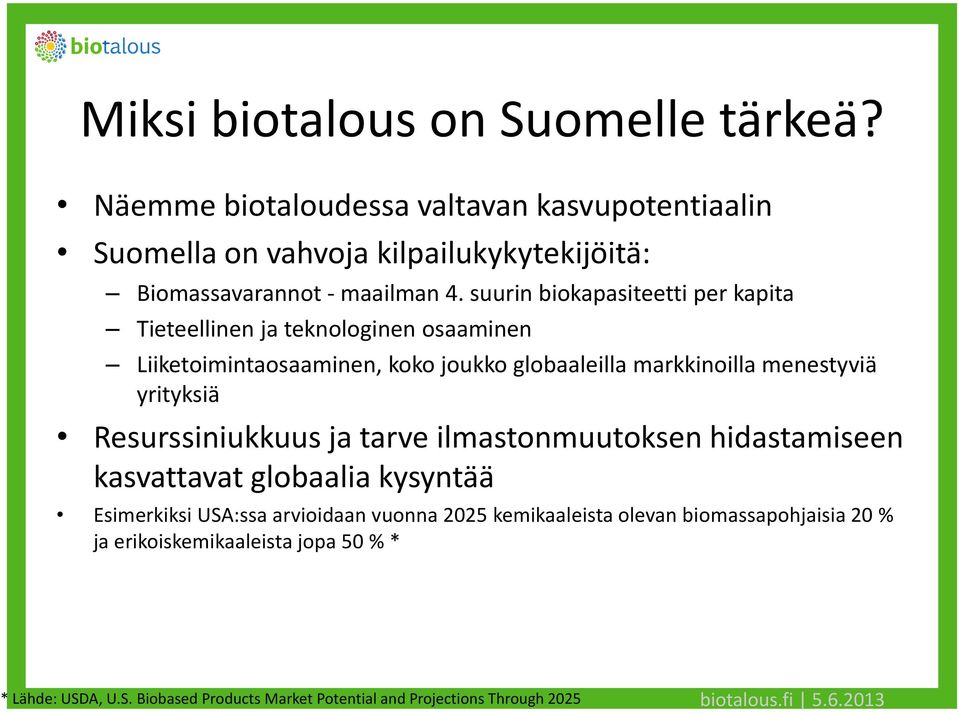 biotalous

Miksi biotalous on Suomelle tärkeä?

• Näemme biotaloudessa valtavan kasvupotentiaalin
• Suomella on vahvoja kilpailukykytekijöitä:
– Biomassavarannot - maailman 4. suurin biokapasiteetti per kapita
– Tieteellinen ja teknologinen osaaminen
– Liiketoimintaosaaminen, koko joukko globaaleilla markkinoilla menestyviä yrityksiä
• Resurssiniukkuus ja tarve ilmastonmuutoksen hidastamiseen kasvattavat globaalia kysyntää
• Esimerkiksi USA:ssa arvioidaan vuonna 2025 kemikaaleista olevan biomassapohjaisia 20 % ja erikoiskemikaaleista jopa 50 % *

* Lähde: USDA, U.S. Biobased Products Market Potential and Projections Through 2025

biotalous.fi | 5.6.2013